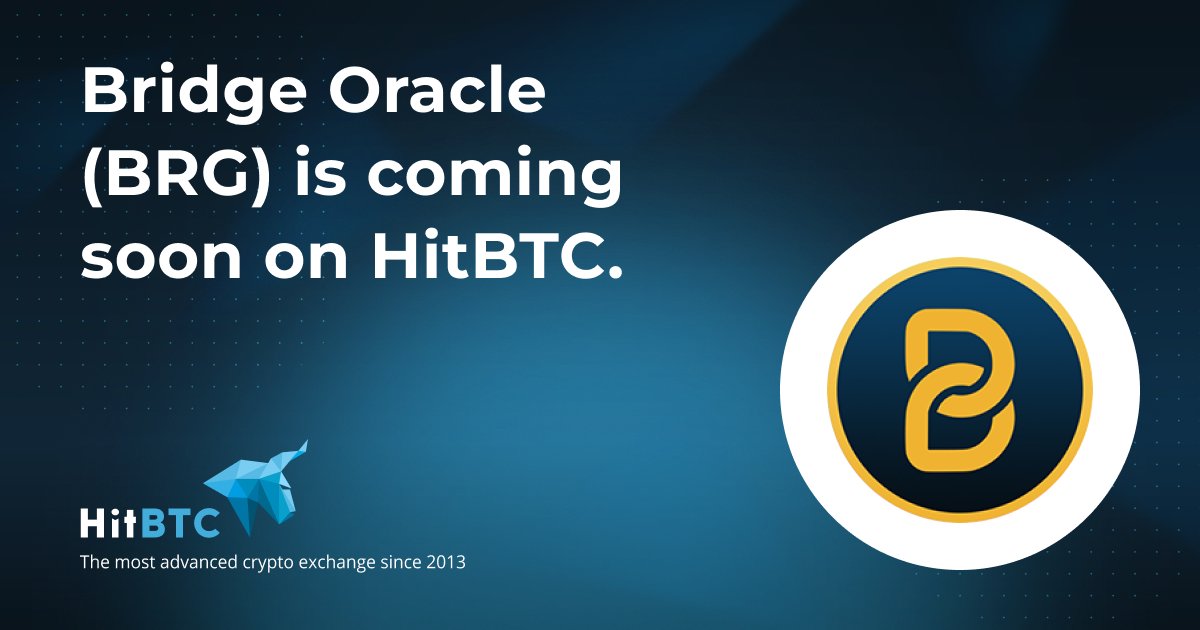 Bridge Oracle (BRG) is coming soon on HitBTC.

HitBTC

The most advanced crypto exchange since 2013